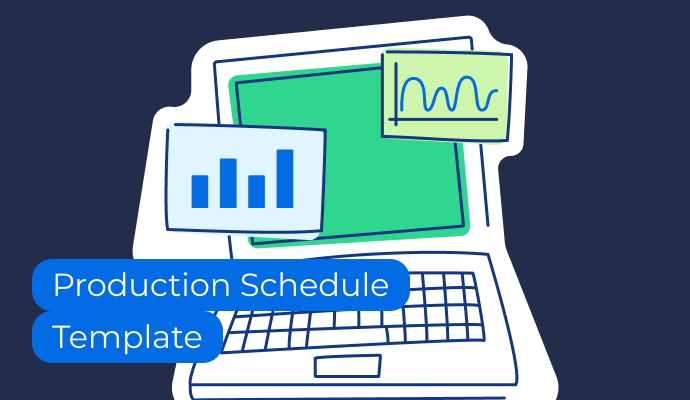 Production Schedule
Template